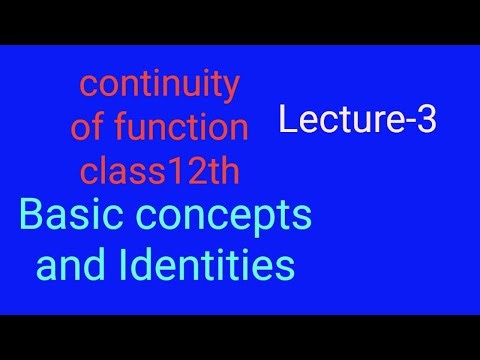 continuity of function class12th

Lecture-3

Basic concepts and Identities